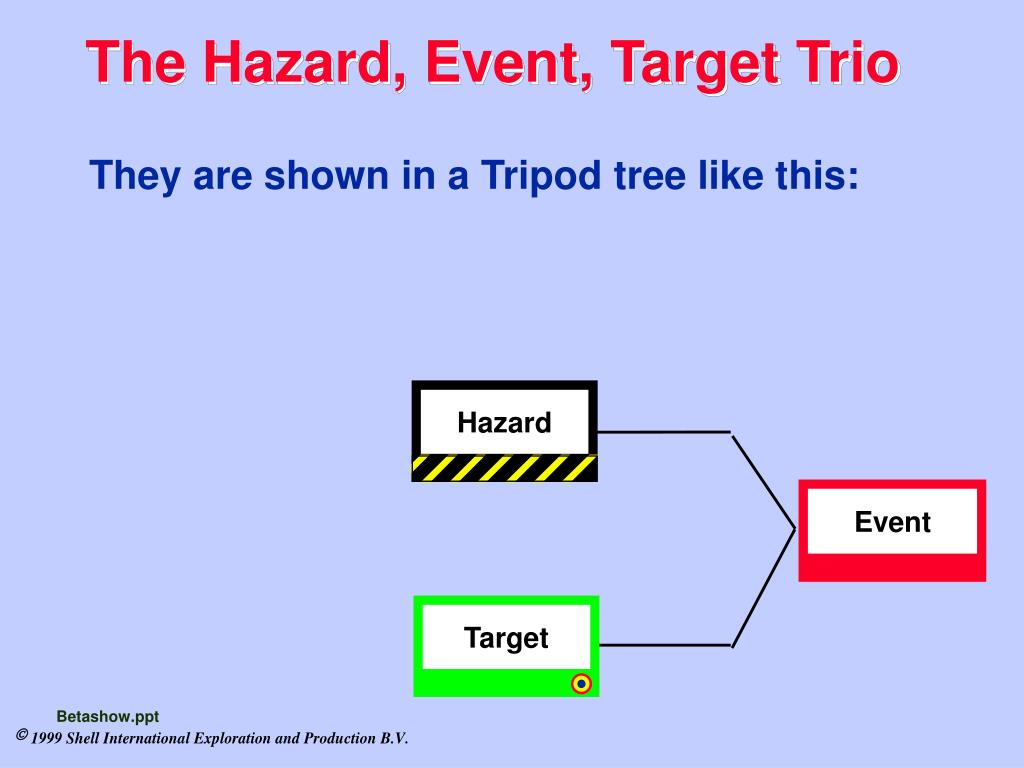 The Hazard, Event, Target Trio

They are shown in a Tripod tree like this:

Hazard

Event

Target

Betashow.ppt

© 1999 Shell International Exploration and Production B.V.